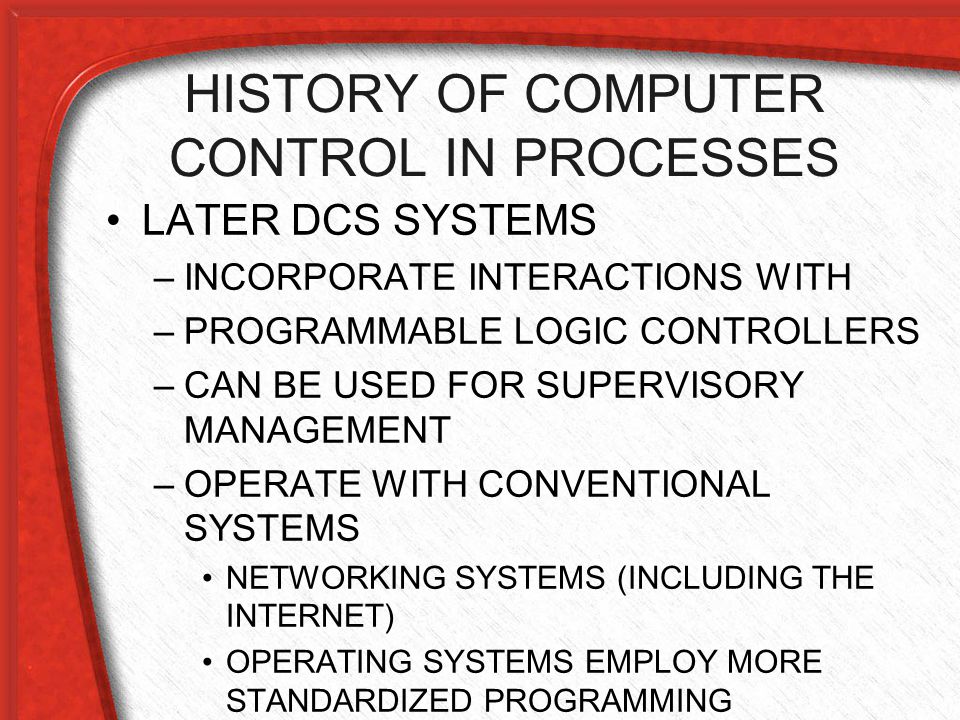 HISTORY OF COMPUTER CONTROL IN PROCESSES

• LATER DCS SYSTEMS

– INCORPORATE INTERACTIONS WITH

– PROGRAMMABLE LOGIC CONTROLLERS

– CAN BE USED FOR SUPERVISORY MANAGEMENT

– OPERATE WITH CONVENTIONAL SYSTEMS

• NETWORKING SYSTEMS (INCLUDING THE INTERNET)

• OPERATING SYSTEMS EMPLOY MORE STANDARDIZED PROGRAMMING